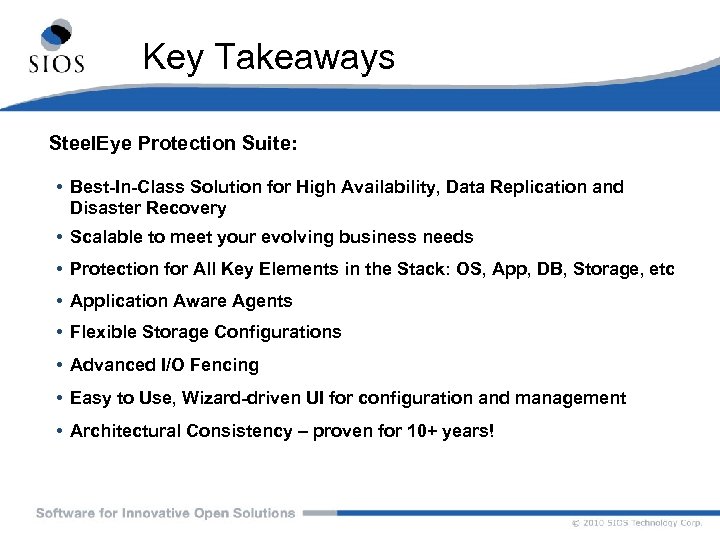 SIOS

Key Takeaways

SteelEye Protection Suite:

• Best-In-Class Solution for High Availability, Data Replication and Disaster Recovery
• Scalable to meet your evolving business needs
• Protection for All Key Elements in the Stack: OS, App, DB, Storage, etc
• Application Aware Agents
• Flexible Storage Configurations
• Advanced I/O Fencing
• Easy to Use, Wizard-driven UI for configuration and management
• Architectural Consistency – proven for 10+ years!

Software for Innovative Open Solutions

© 2010 SIOS Technology Corp.